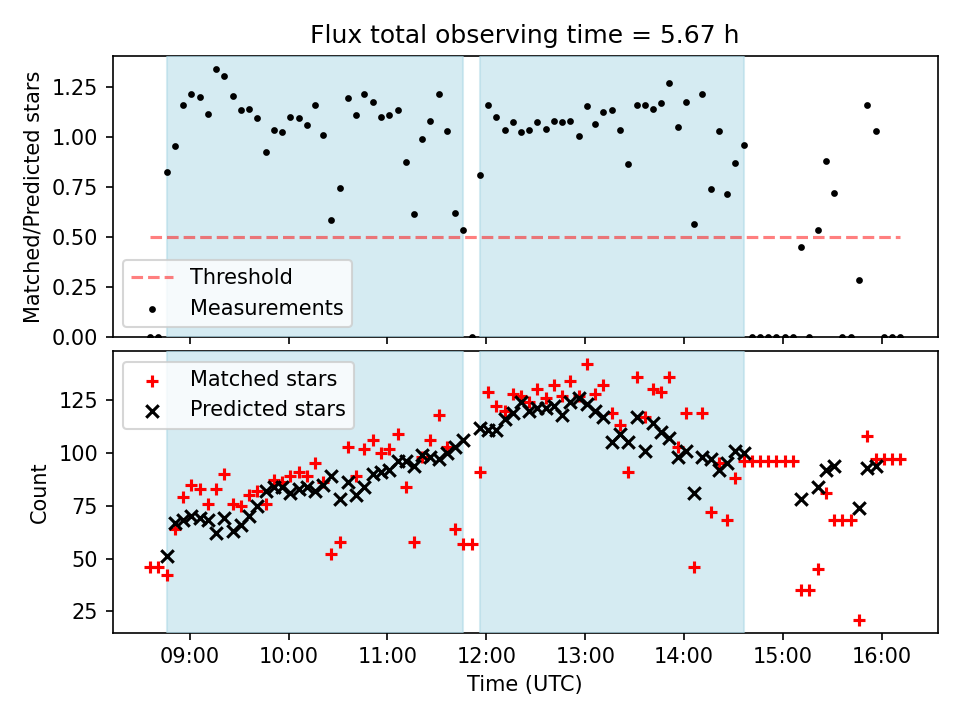 Flux total observing time = 5.67 h

Matched/Predicted stars

1.25
1.00
0.75
0.50
0.25
0.00

Threshold
Measurements

Matched stars
Predicted stars

Count

125
100
75
50
25

09:00
10:00
11:00
12:00
13:00
14:00
15:00
16:00

Time (UTC)